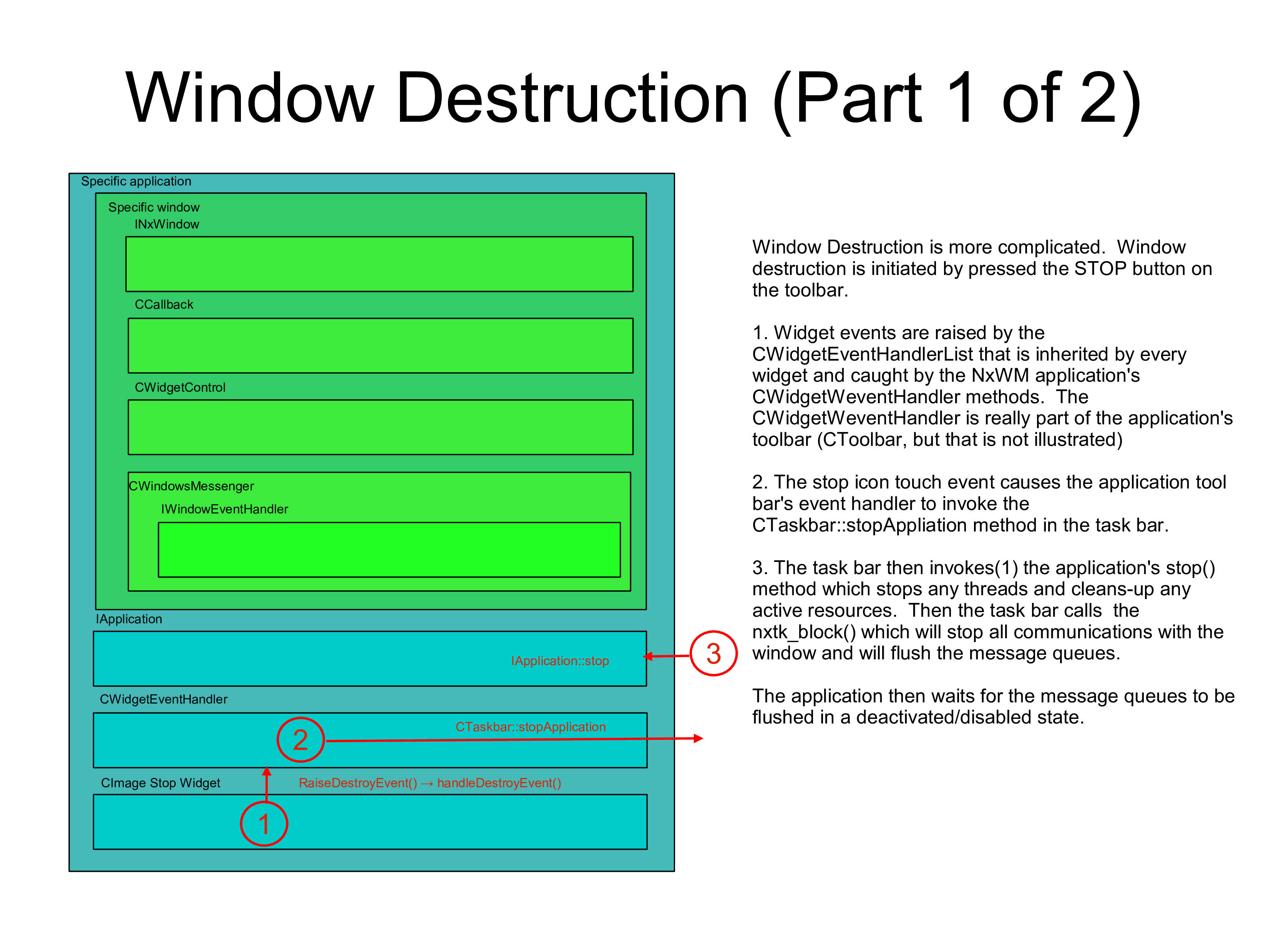 Window Destruction (Part 1 of 2)

Specific application

Specific window

INxWindow

CCallback

CWidgetControl

CWindowsMessenger

IWindowEventHandler

IApplication

IApplication::stop

3

CWidgetEventHandler

CTaskbar::stopApplication

2

CImage Stop Widget

RaiseDestroyEvent() → handleDestroyEvent()

1

Window Destruction is more complicated. Window destruction is initiated by pressed the STOP button on the toolbar.

1. Widget events are raised by the CWidgetEventHandlerList that is inherited by every widget and caught by the NxWM application's CWidgetWeventHandler methods. The CWidgetWeventHandler is really part of the application's toolbar (CToolbar, but that is not illustrated)

2. The stop icon touch event causes the application tool bar's event handler to invoke the CTaskbar::stopAppliation method in the task bar.

3. The task bar then invokes(1) the application's stop() method which stops any threads and cleans-up any active resources. Then the task bar calls the nxtk_block() which will stop all communications with the window and will flush the message queues.

The application then waits for the message queues to be flushed in a deactivated/disabled state.